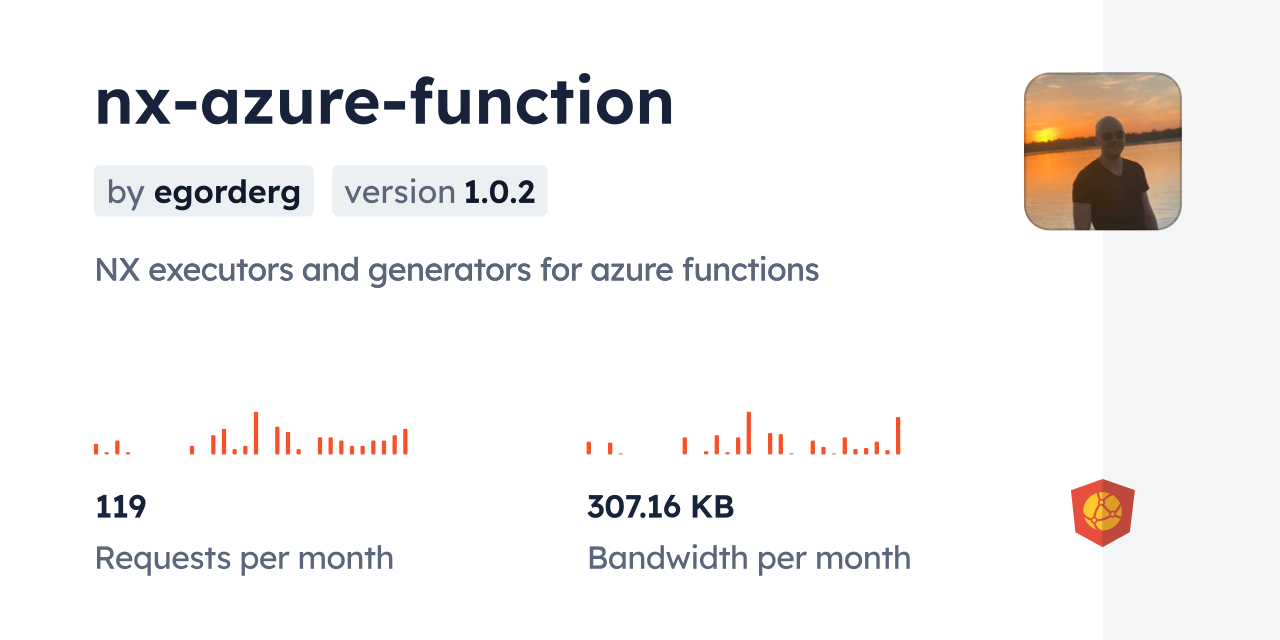 nx-azure-function

by egorderg

version 1.0.2

NX executors and generators for azure functions

119

Requests per month

307.16 KB

Bandwidth per month